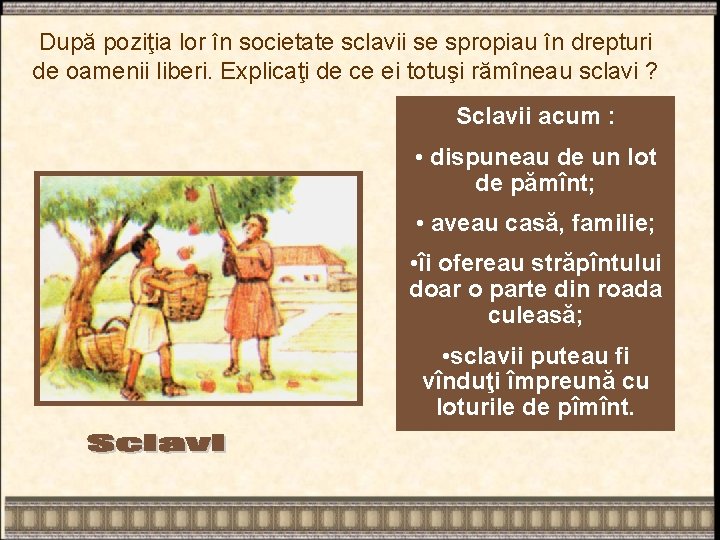 După poziţia lor în societate sclavii se spropiau în drepturi de oamenii liberi. Explicaţi de ce ei totuşi rămîneau sclavi ?

Sclavii acum :

• dispuneau de un lot de pămînt;

• aveau casă, familie;

•îi ofereau străpîntului doar o parte din roada culeasă;

•sclavii puteau fi vînduţi împreună cu loturile de pîmînt.

Sclavi